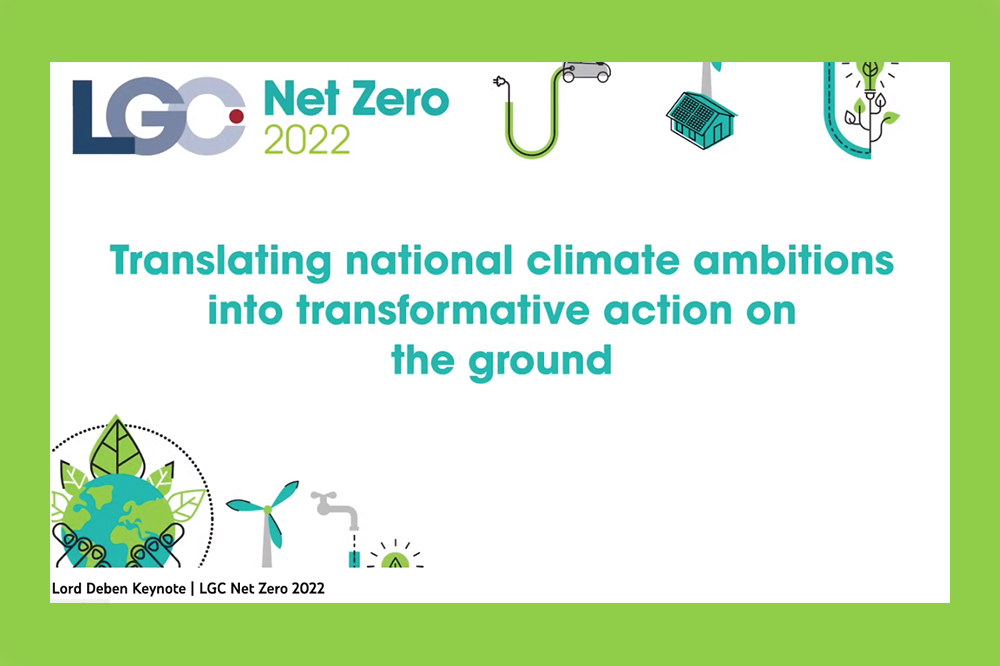 LGC Net Zero 2022

Translating national climate ambitions into transformative action on the ground

Lord Deben Keynote | LGC Net Zero 2022